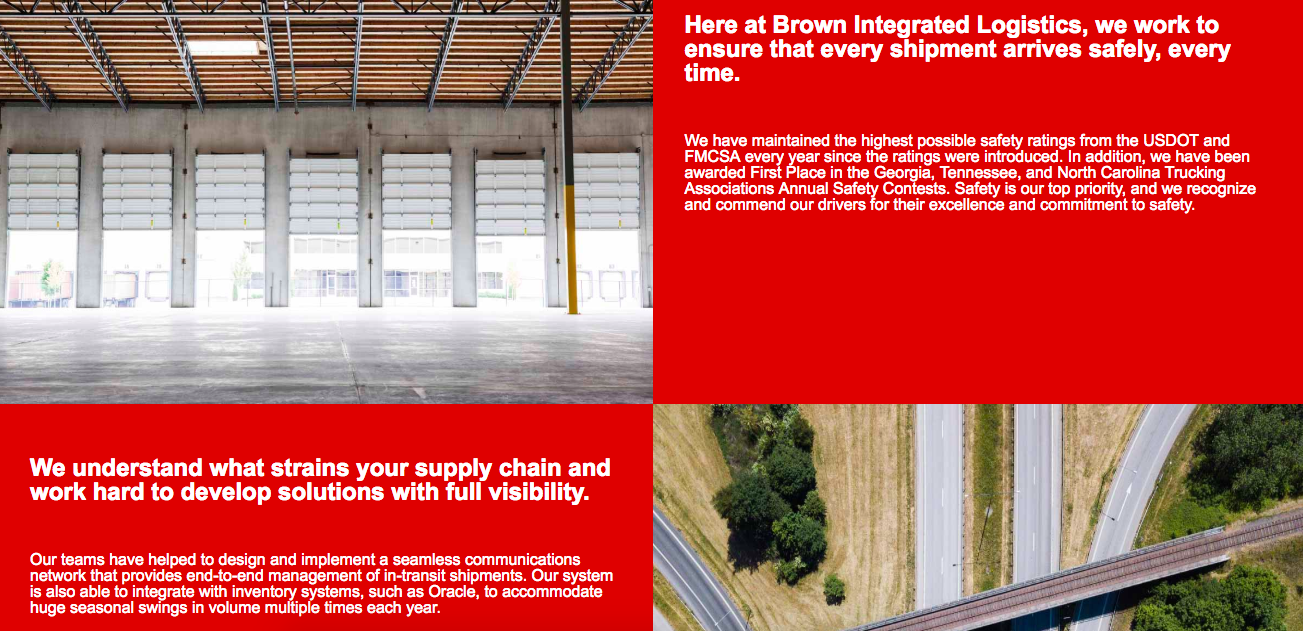 Here at Brown Integrated Logistics, we work to ensure that every shipment arrives safely, every time.

We have maintained the highest possible safety ratings from the USDOT and FMCSA every year since the ratings were introduced. In addition, we have been awarded First Place in the Georgia, Tennessee, and North Carolina Trucking Associations Annual Safety Contests. Safety is our top priority, and we recognize and commend our drivers for their excellence and commitment to safety.

We understand what strains your supply chain and work hard to develop solutions with full visibility.

Our teams have helped to design and implement a seamless communications network that provides end-to-end management of in-transit shipments. Our system is also able to integrate with inventory systems, such as Oracle, to accommodate huge seasonal swings in volume multiple times each year.